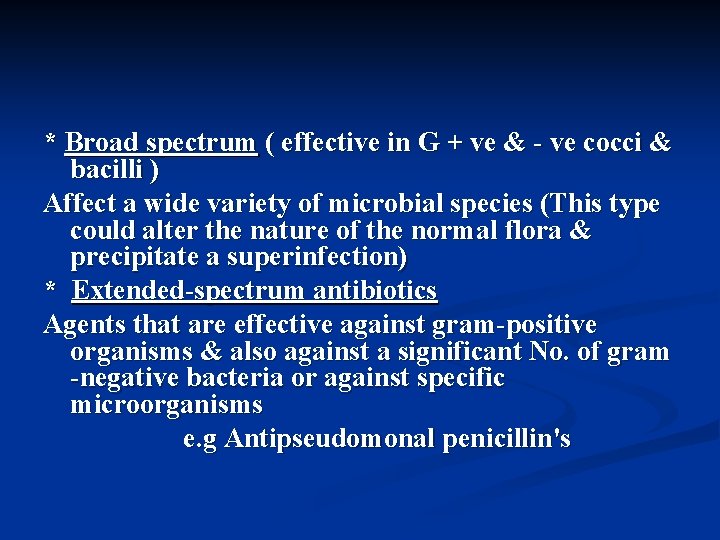 * Broad spectrum ( effective in G + ve & - ve cocci & bacilli )

Affect a wide variety of microbial species (This type could alter the nature of the normal flora & precipitate a superinfection)

* Extended-spectrum antibiotics

Agents that are effective against gram-positive organisms & also against a significant No. of gram -negative bacteria or against specific microorganisms

e.g Antipseudomonal penicillin's